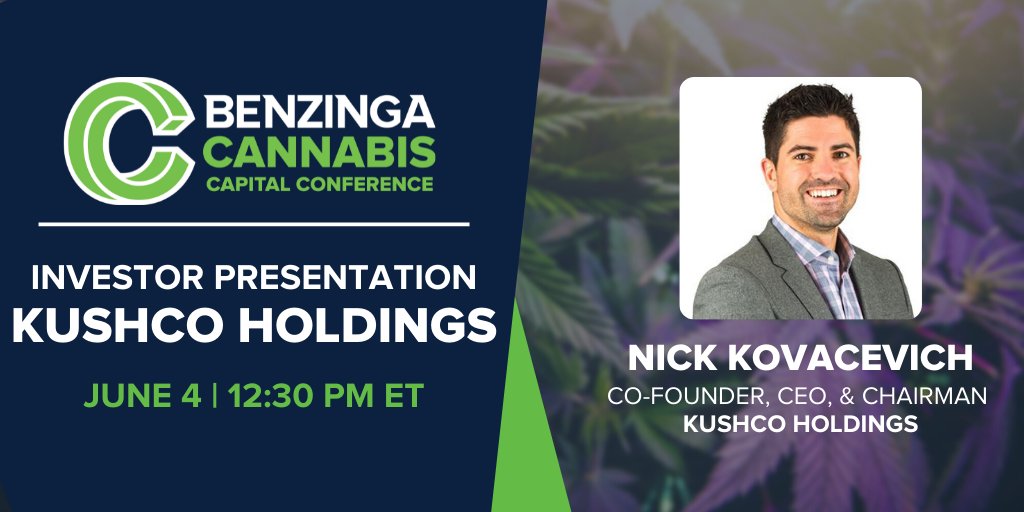 BENZINGA
CANNABIS
CAPITAL CONFERENCE

INVESTOR PRESENTATION
KUSHCO HOLDINGS

JUNE 4 | 12:30 PM ET

NICK KOVACEVICH
CO-FOUNDER, CEO, & CHAIRMAN
KUSHCO HOLDINGS